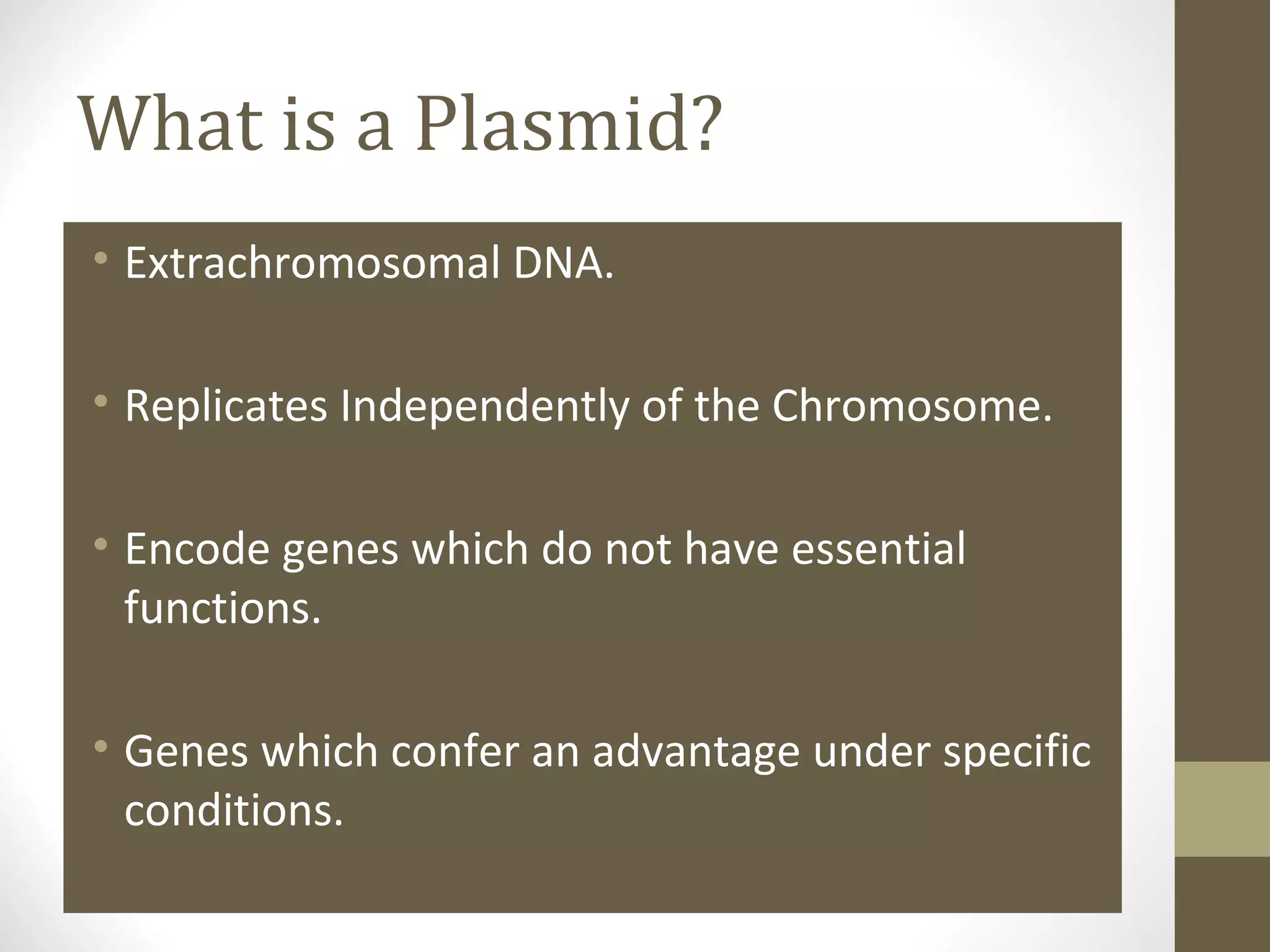 What is a Plasmid?

• Extrachromosomal DNA.

• Replicates Independently of the Chromosome.

• Encode genes which do not have essential functions.

• Genes which confer an advantage under specific conditions.